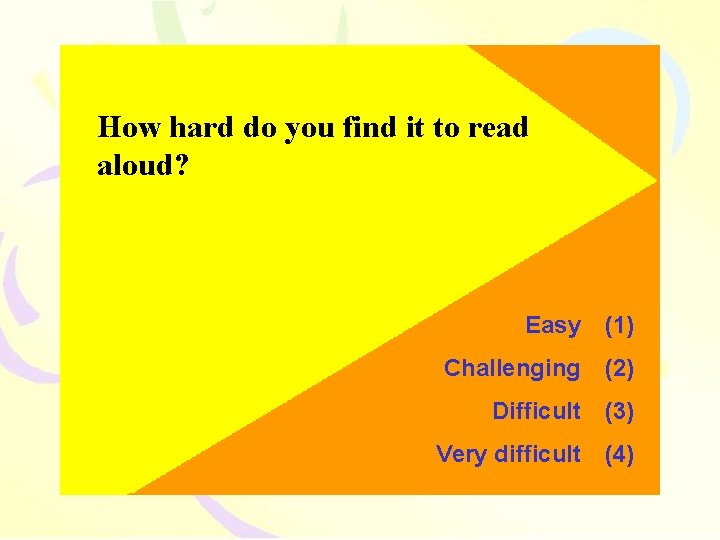 How hard do you find it to read aloud?

Easy (1)

Challenging (2)

Difficult (3)

Very difficult (4)